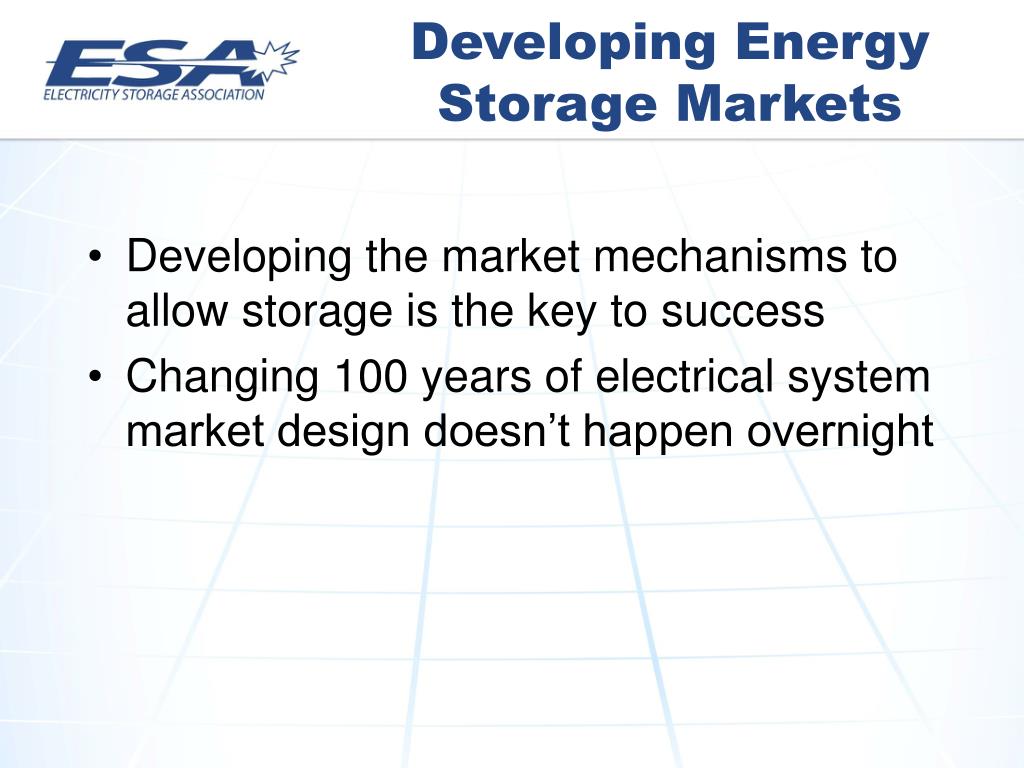 ESA
ELECTRICITY STORAGE ASSOCIATION

Developing Energy Storage Markets

• Developing the market mechanisms to allow storage is the key to success
• Changing 100 years of electrical system market design doesn’t happen overnight